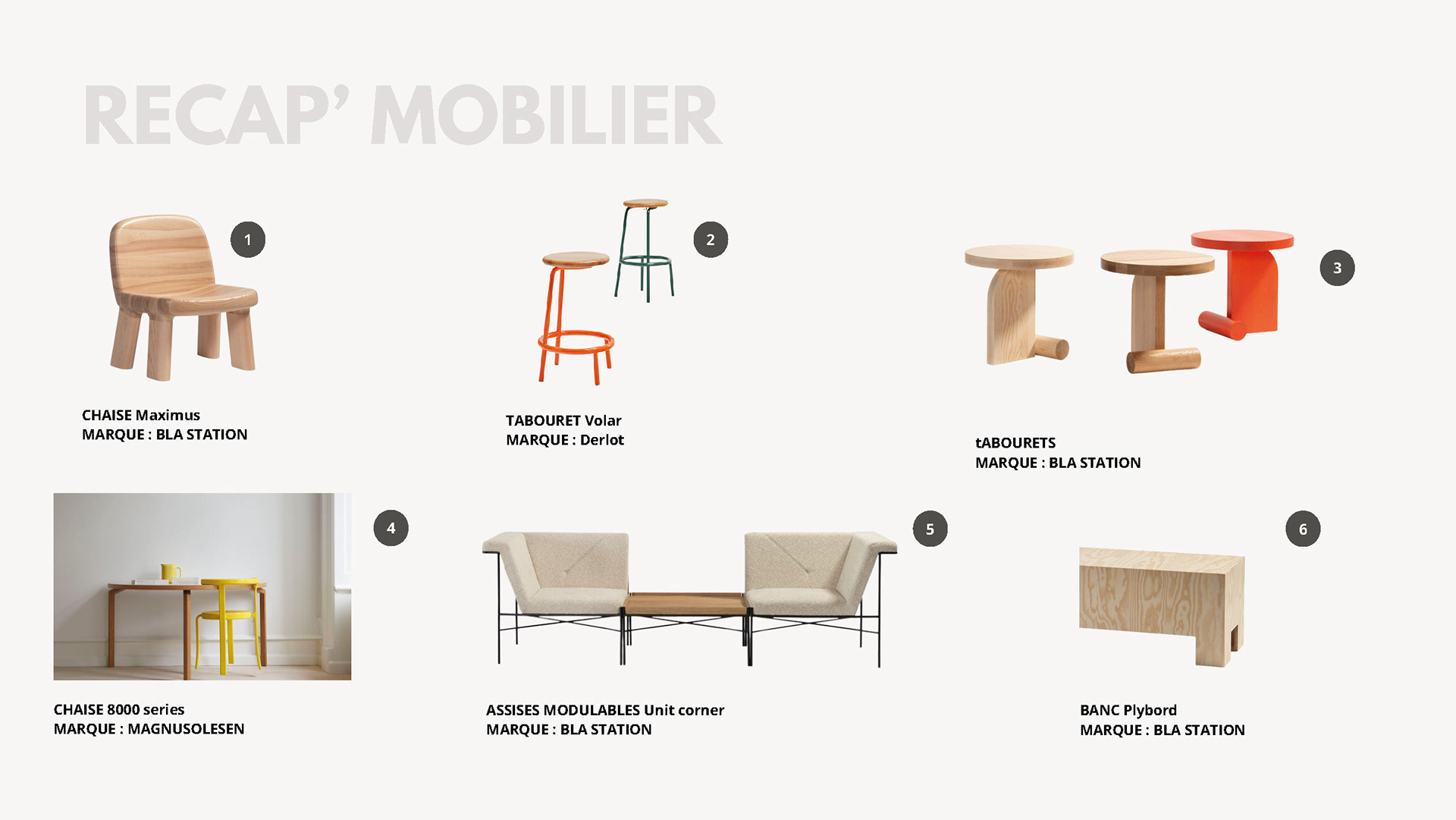 RECAP' MOBILIER

1

CHAISE Maximus
MARQUE : BLA STATION

2

TABOURET Volar
MARQUE : Derlot

3

tABOURETS
MARQUE : BLA STATION

4

CHAISE 8000 series
MARQUE : MAGNUSOLESEN

5

ASSISES MODULABLES Unit corner
MARQUE : BLA STATION

6

BANC Plybord
MARQUE : BLA STATION